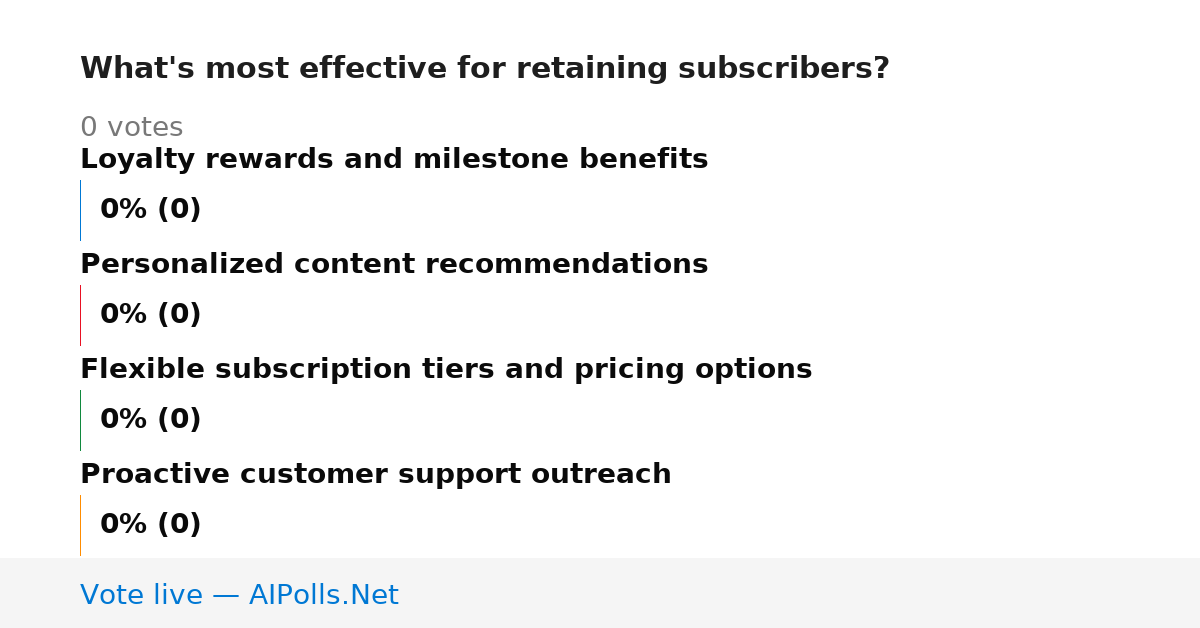 What's most effective for retaining subscribers?

0 votes

Loyalty rewards and milestone benefits

0% (0)

Personalized content recommendations

0% (0)

Flexible subscription tiers and pricing options

0% (0)

Proactive customer support outreach

0% (0)

Vote live — AIPolls.Net